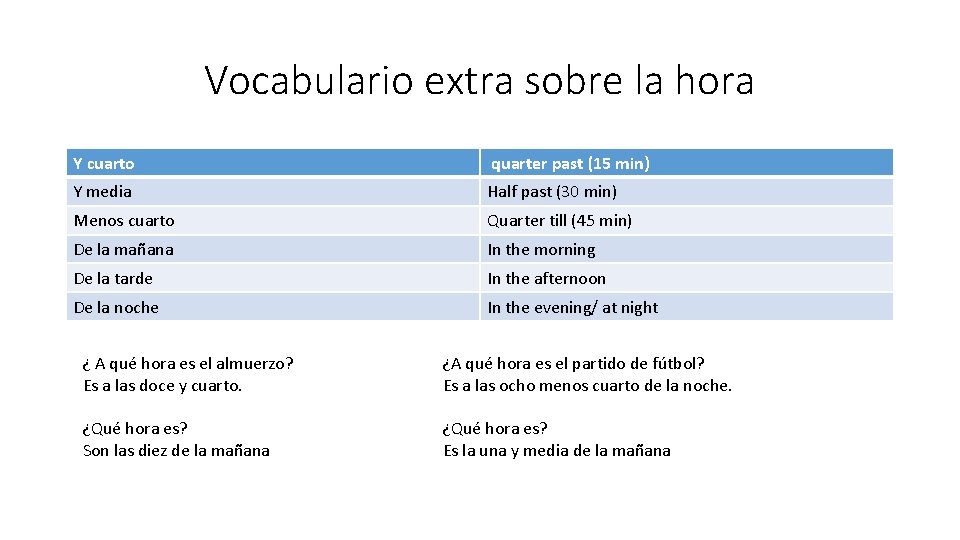 Vocabulario extra sobre la hora

| Y cuarto | quarter past (15 min) |
|---|---|
| Y media | Half past (30 min) |
| Menos cuarto | Quarter till (45 min) |
| De la mañana | In the morning |
| De la tarde | In the afternoon |
| De la noche | In the evening/ at night |

¿ A qué hora es el almuerzo?
Es a las doce y cuarto.

¿Qué hora es?
Son las diez de la mañana

¿A qué hora es el partido de fútbol?
Es a las ocho menos cuarto de la noche.

¿Qué hora es?
Es la una y media de la mañana